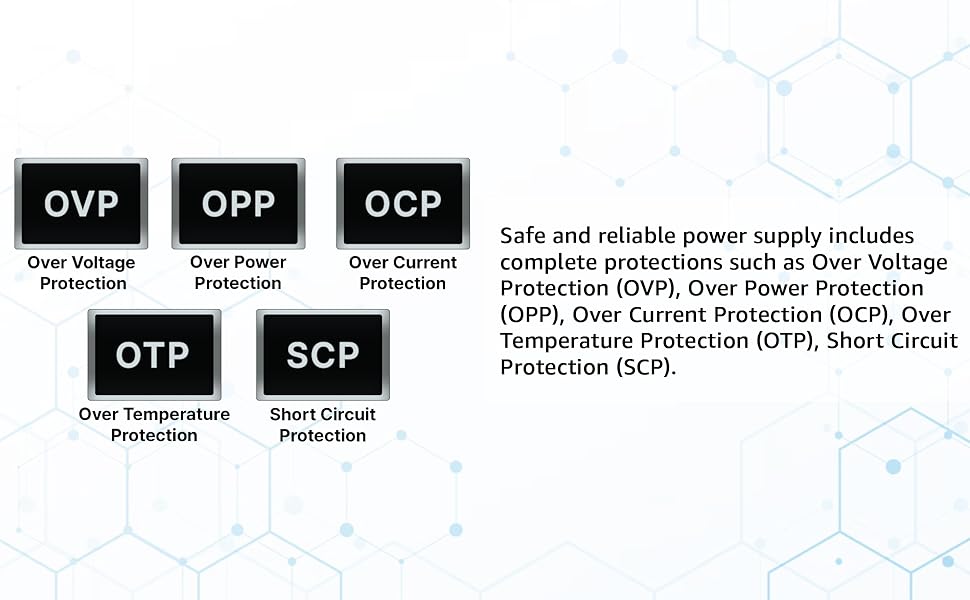 OVP
Over Voltage Protection

OPP
Over Power Protection

OCP
Over Current Protection

OTP
Over Temperature Protection

SCP
Short Circuit Protection

Safe and reliable power supply includes complete protections such as Over Voltage Protection (OVP), Over Power Protection (OPP), Over Current Protection (OCP), Over Temperature Protection (OTP), Short Circuit Protection (SCP).